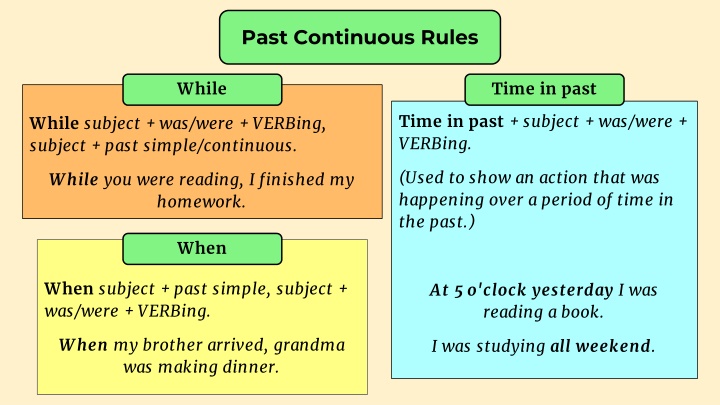 Past Continuous Rules

While

While subject + was/were + VERBing, subject + past simple/continuous.

While you were reading, I finished my homework.

When

When subject + past simple, subject + was/were + VERBing.

When my brother arrived, grandma was making dinner.

Time in past

Time in past + subject + was/were + VERBing.

(Used to show an action that was happening over a period of time in the past.)

At 5 o'clock yesterday I was reading a book.

I was studying all weekend.